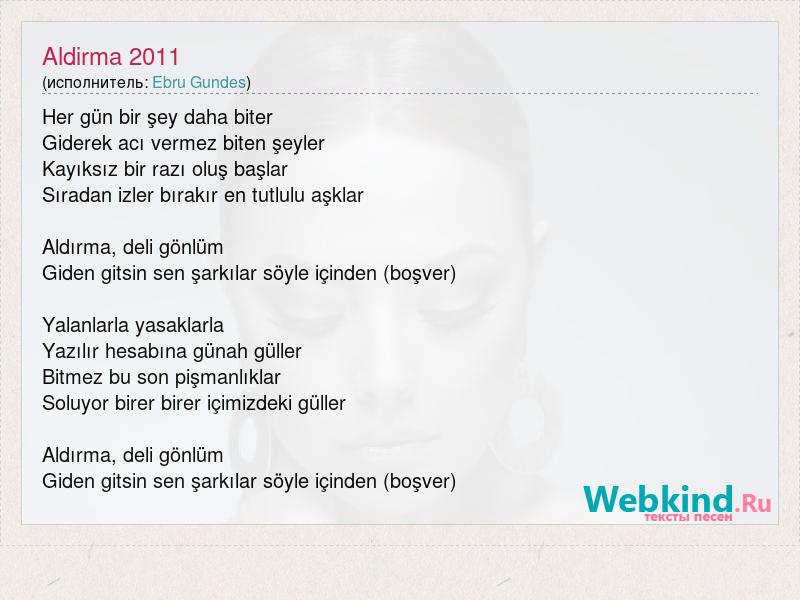 Aldirma 2011
(исполнитель: Ebru Gundes)

Her gün bir şey daha biter
Giderek acı vermez biten şeyler
Kayıksız bir razı oluş başlar
Sıradan izler bırakır en tutlulu aşklar

Aldırma, deli gönlüm
Giden gitsin sen şarkılar söyle içinden (boşver)

Yalanlarla yasaklarla
Yazılır hesabına günah güller
Bitmez bu son pişmanlıklar
Soluyor birer birer içimizdeki güller

Aldırma, deli gönlüm
Giden gitsin sen şarkılar söyle içinden (boşver)

Webkind.Ru
тексты песен